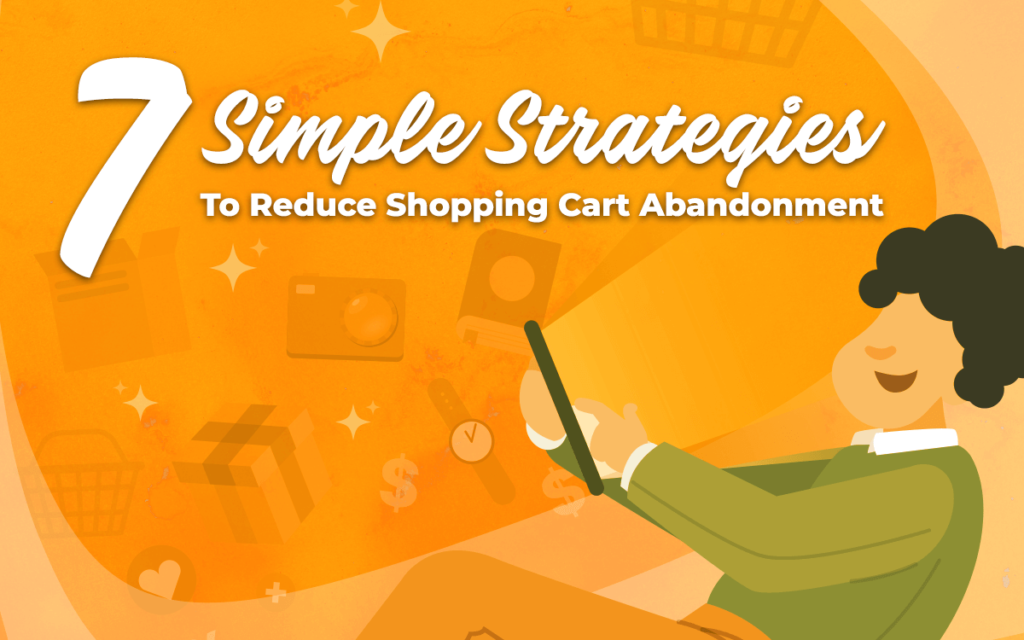 7 Simple Strategies
To Reduce Shopping Cart Abandonment